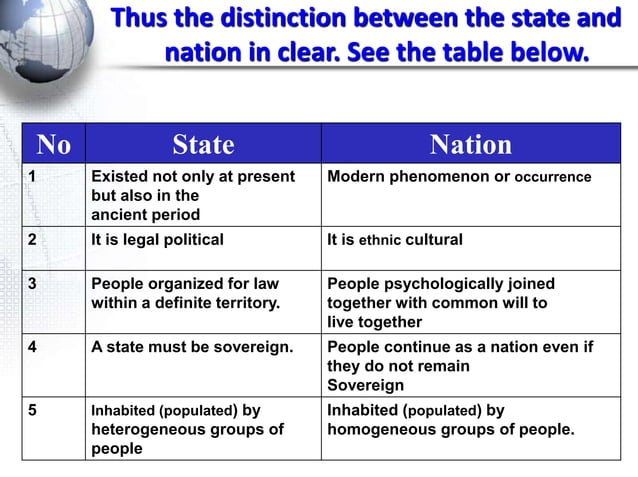 Thus the distinction between the state and nation in clear. See the table below.

| No | State | Nation |
|---|---|---|
| 1 | Existed not only at present but also in the ancient period | Modern phenomenon or occurrence |
| 2 | It is legal political | It is ethnic cultural |
| 3 | People organized for law within a definite territory. | People psychologically joined together with common will to live together |
| 4 | A state must be sovereign. | People continue as a nation even if they do not remain Sovereign |
| 5 | Inhabited (populated) by heterogeneous groups of people | Inhabited (populated) by homogeneous groups of people. |